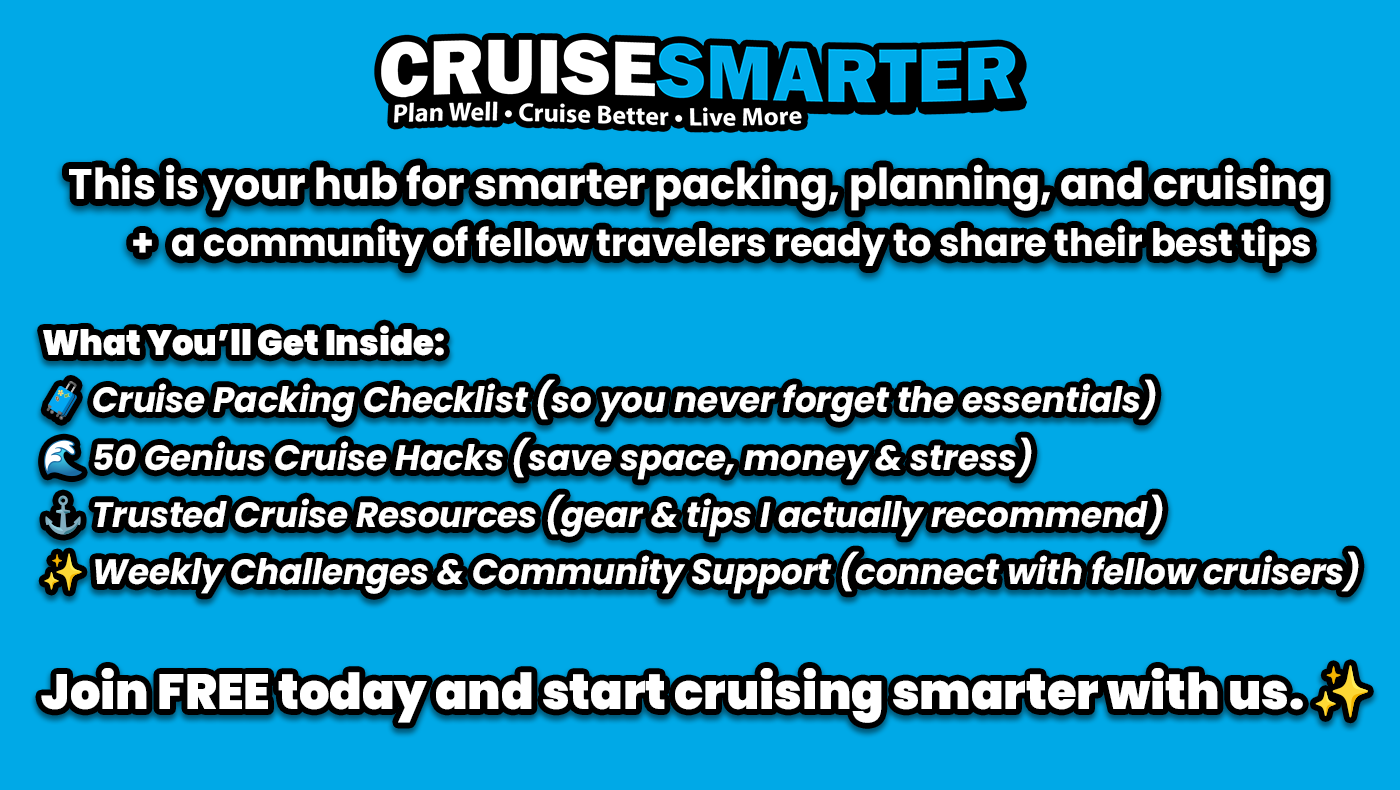 CRUISESMARTER
Plan Well • Cruise Better • Live More

This is your hub for smarter packing, planning, and cruising + a community of fellow travelers ready to share their best tips

What You'll Get Inside:
🧳 Cruise Packing Checklist (so you never forget the essentials)
🌊 50 Genius Cruise Hacks (save space, money & stress)
⚓ Trusted Cruise Resources (gear & tips I actually recommend)
✨ Weekly Challenges & Community Support (connect with fellow cruisers)

Join FREE today and start cruising smarter with us. ✨